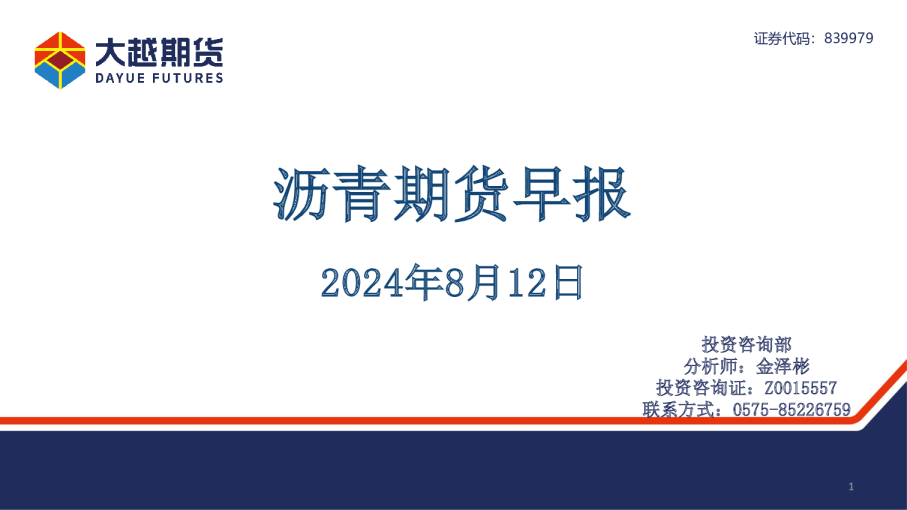 大越期货
DAYUE FUTURES

证券代码：839979

沥青期货早报

2024年8月12日

投资咨询部
分析师：金泽彬
投资咨询证：Z0015557
联系方式：0575-85226759

1